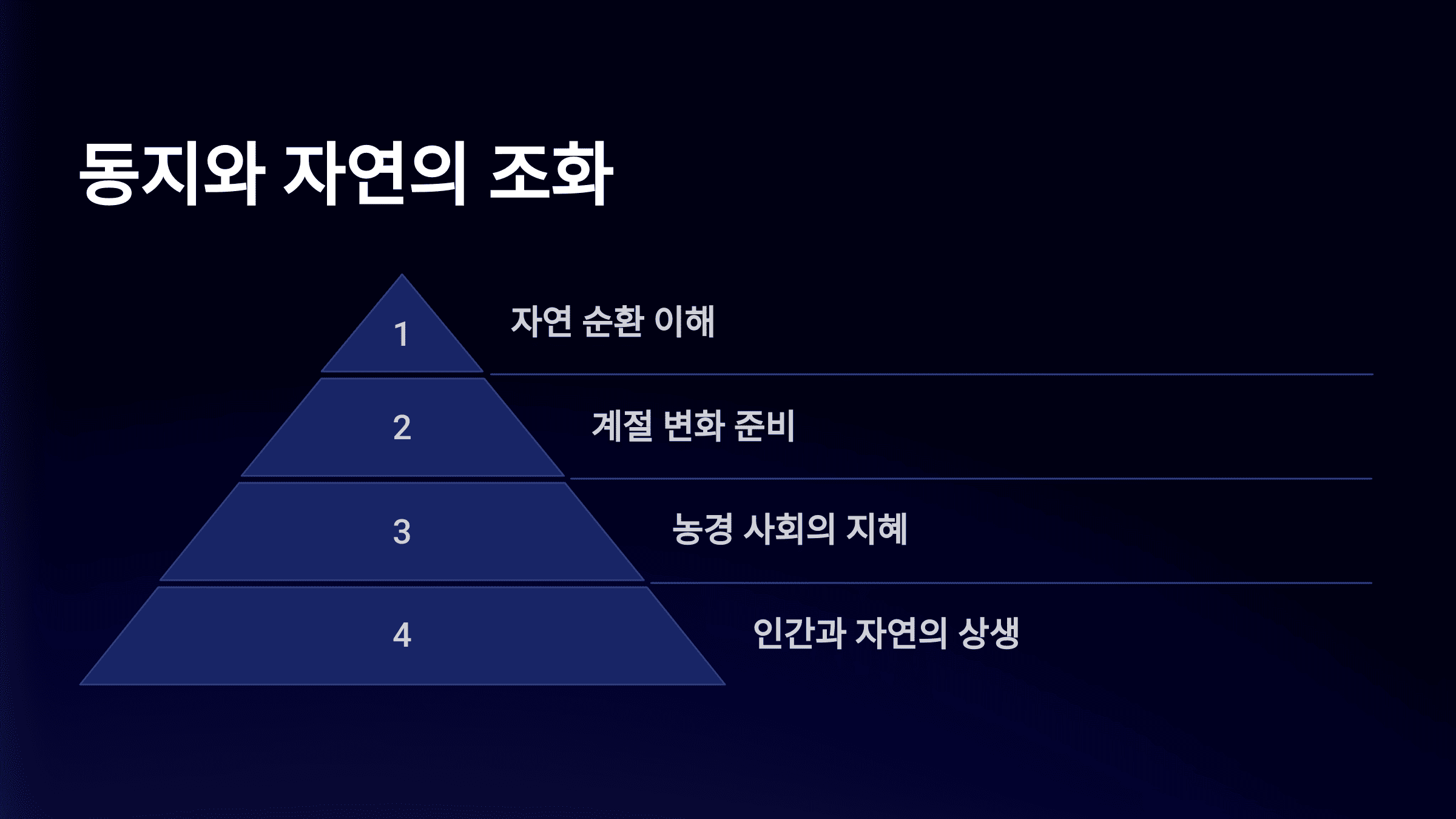 동지와 자연의 조화

1
자연 순환 이해

2
계절 변화 준비

3
농경 사회의 지혜

4
인간과 자연의 상생